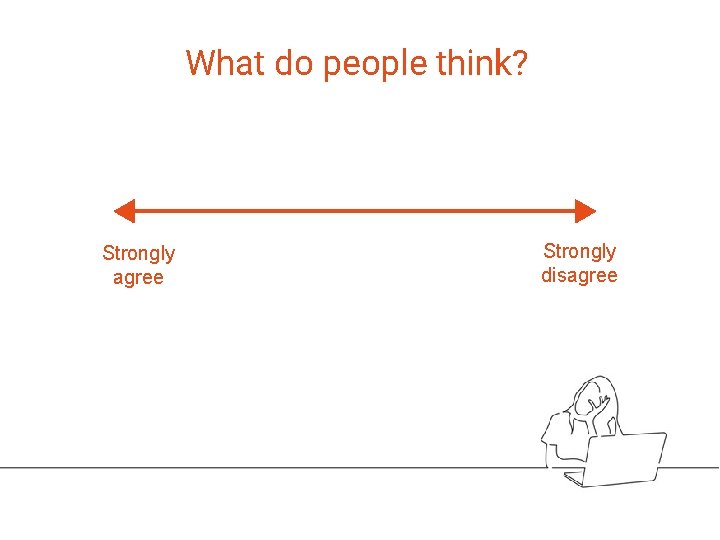 What do people think?

Strongly agree

Strongly disagree